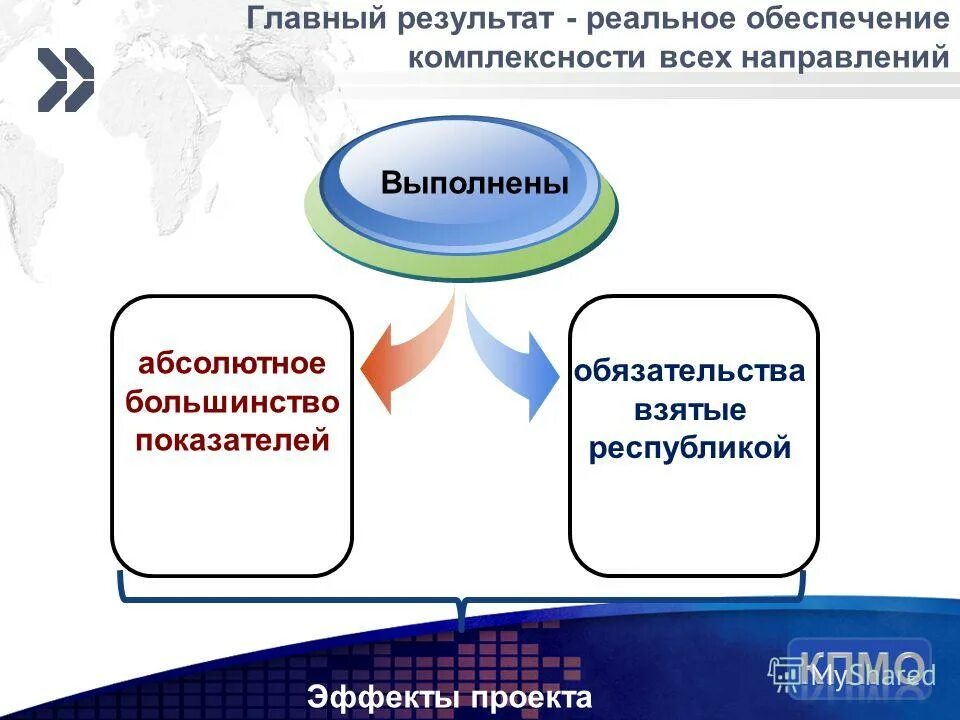 Главный результат - реальное обеспечение комплексности всех направлений

Выполнены

абсолютное большинство показателей

обязательства взятые республикой

Эффекты проекта

КПМО

MyShared